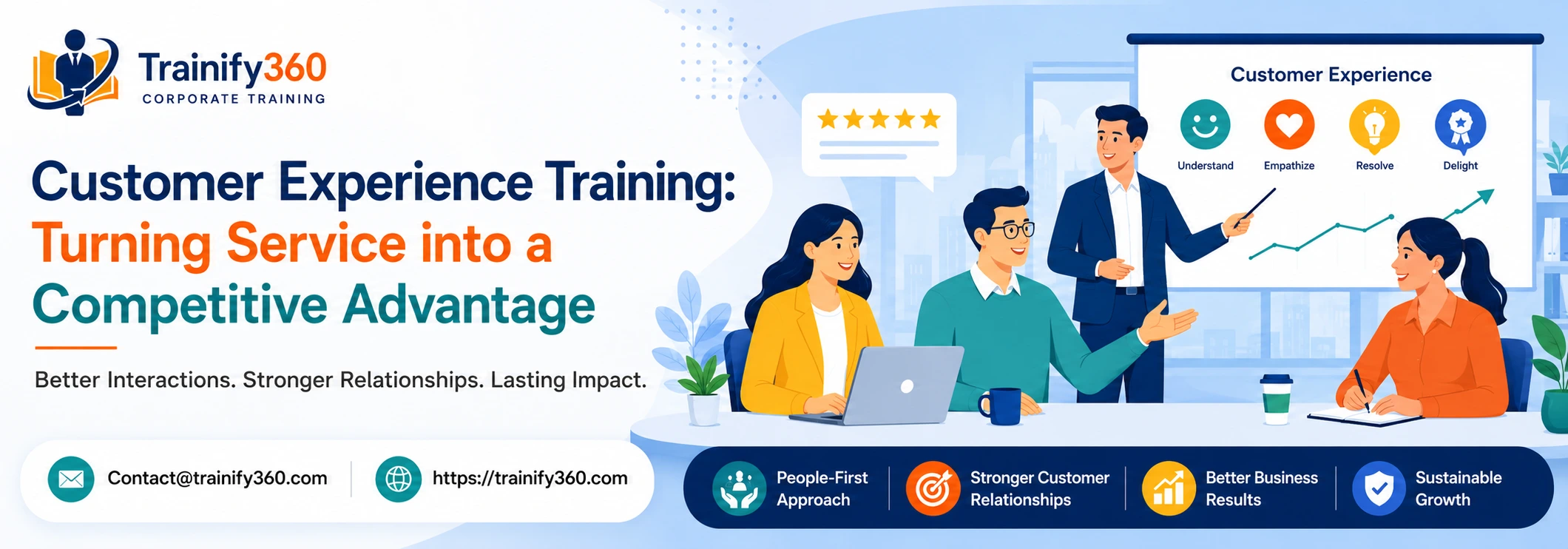 Trainify360
CORPORATE TRAINING

Customer Experience Training: Turning Service into a Competitive Advantage

Better Interactions. Stronger Relationships. Lasting Impact.

Contact@trainify360.com
https://trainify360.com

Customer Experience
Understand
Empathize
Resolve
Delight

People-First Approach
Stronger Customer Relationships
Better Business Results
Sustainable Growth